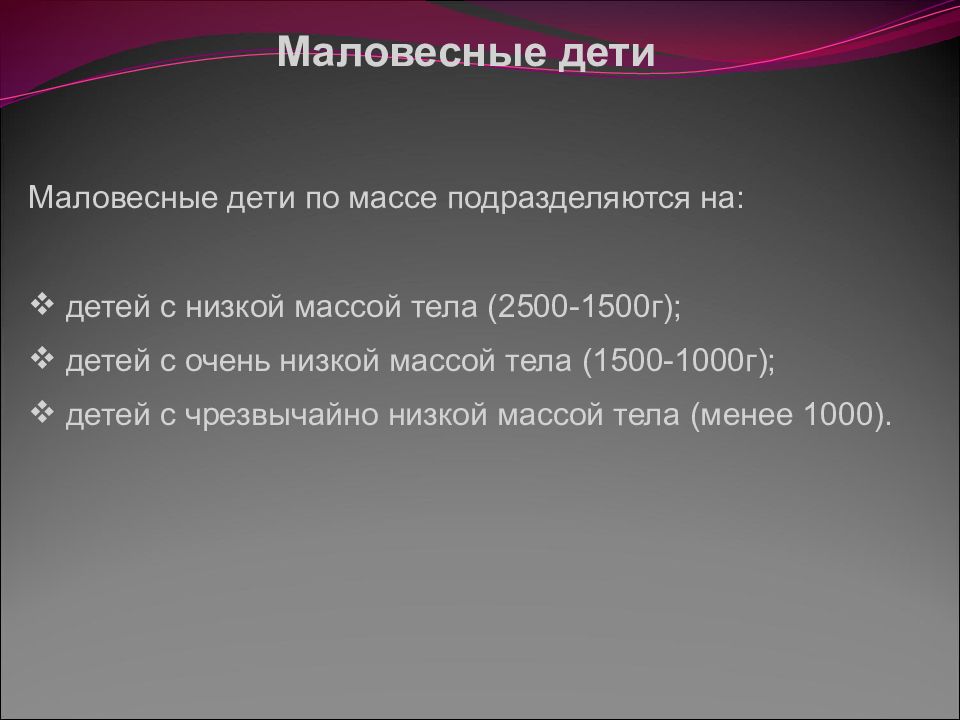 Маловесные дети

Маловесные дети по массе подразделяются на:

❖ детей с низкой массой тела (2500-1500г);
❖ детей с очень низкой массой тела (1500-1000г);
❖ детей с чрезвычайно низкой массой тела (менее 1000).